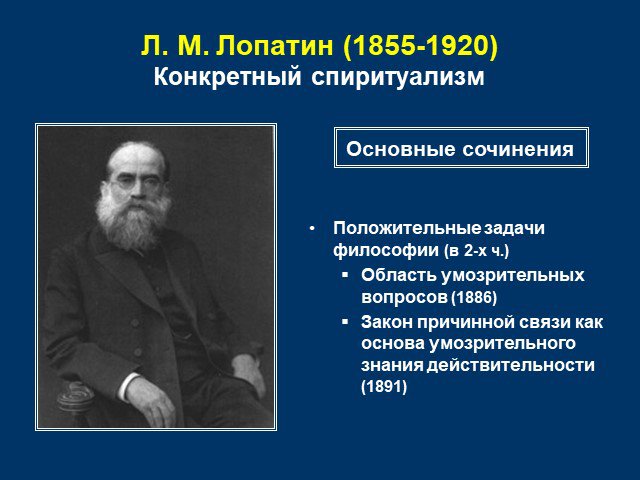 Л. М. Лопатин (1855-1920)
Конкретный спиритуализм

Основные сочинения

• Положительные задачи философии (в 2-х ч.)
▪ Область умозрительных вопросов (1886)
▪ Закон причинной связи как основа умозрительного знания действительности (1891)